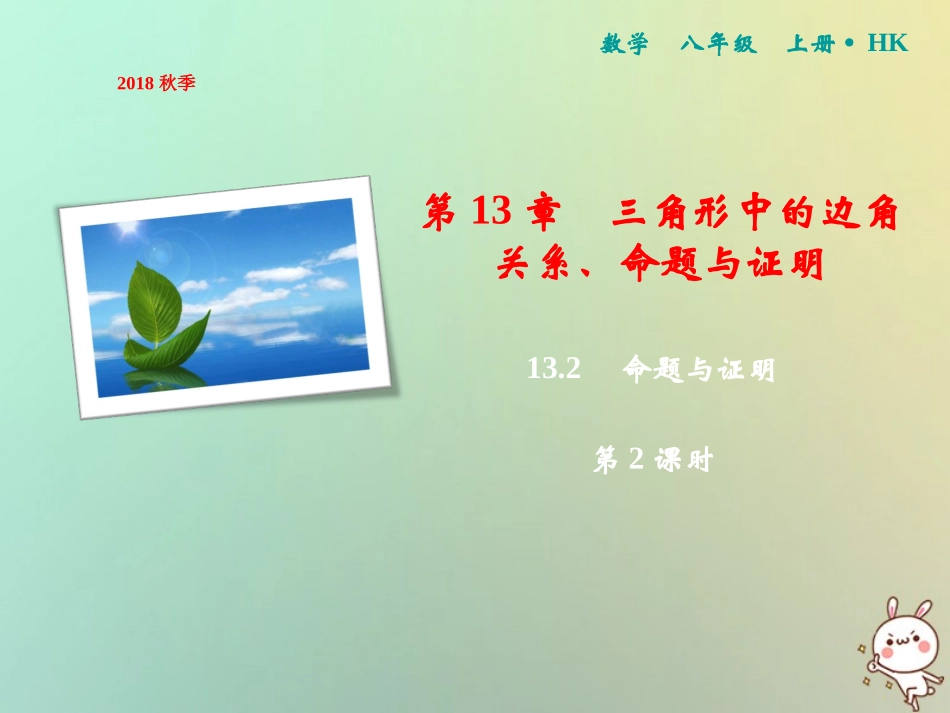 数学　八年级　上册 • HK

2018 秋季

第 13 章　三角形中的边角关系、命题与证明

13.2　命题与证明

第 2 课时